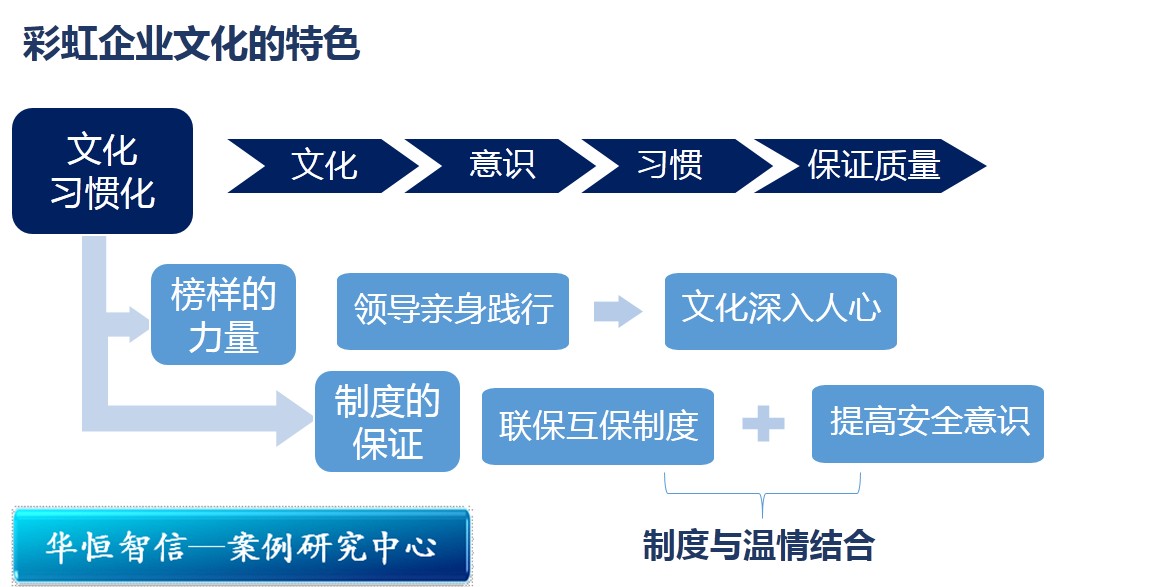 彩虹企业文化的特色

文化习惯化

文化

意识

习惯

保证质量

榜样的力量

领导亲身践行

文化深入人心

制度的保证

联保互保制度

提高安全意识

制度与温情结合

华恒智信—案例研究中心